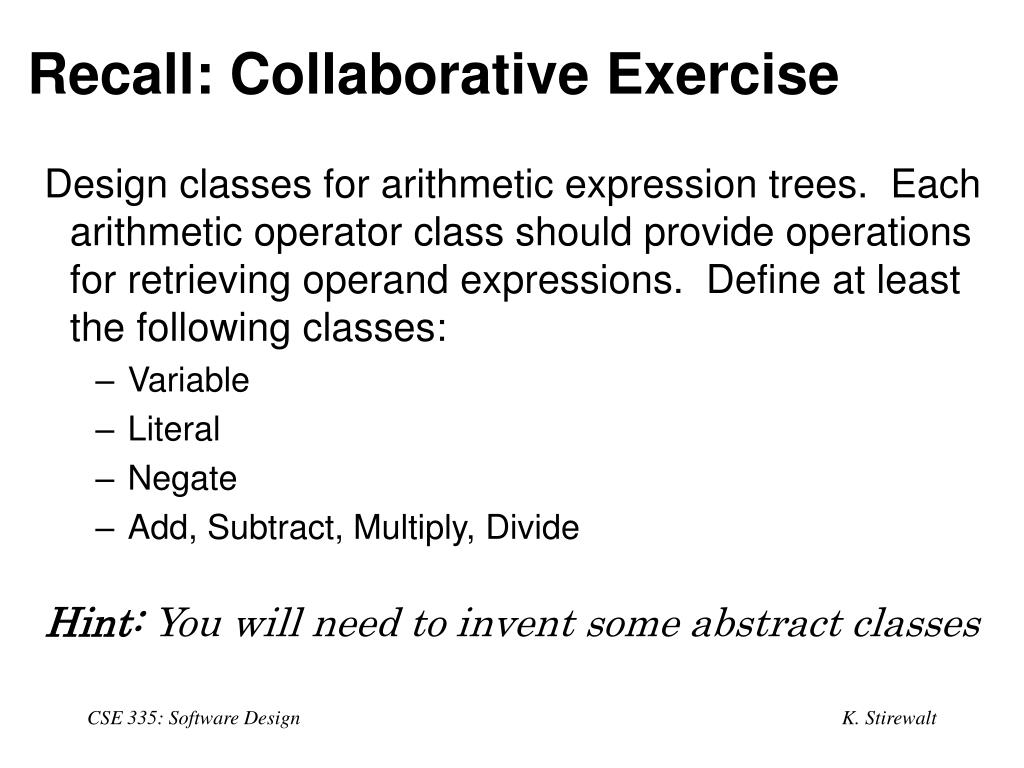 Recall: Collaborative Exercise

Design classes for arithmetic expression trees. Each arithmetic operator class should provide operations for retrieving operand expressions. Define at least the following classes:

– Variable
– Literal
– Negate
– Add, Subtract, Multiply, Divide

Hint: You will need to invent some abstract classes

CSE 335: Software Design

K. Stirewalt